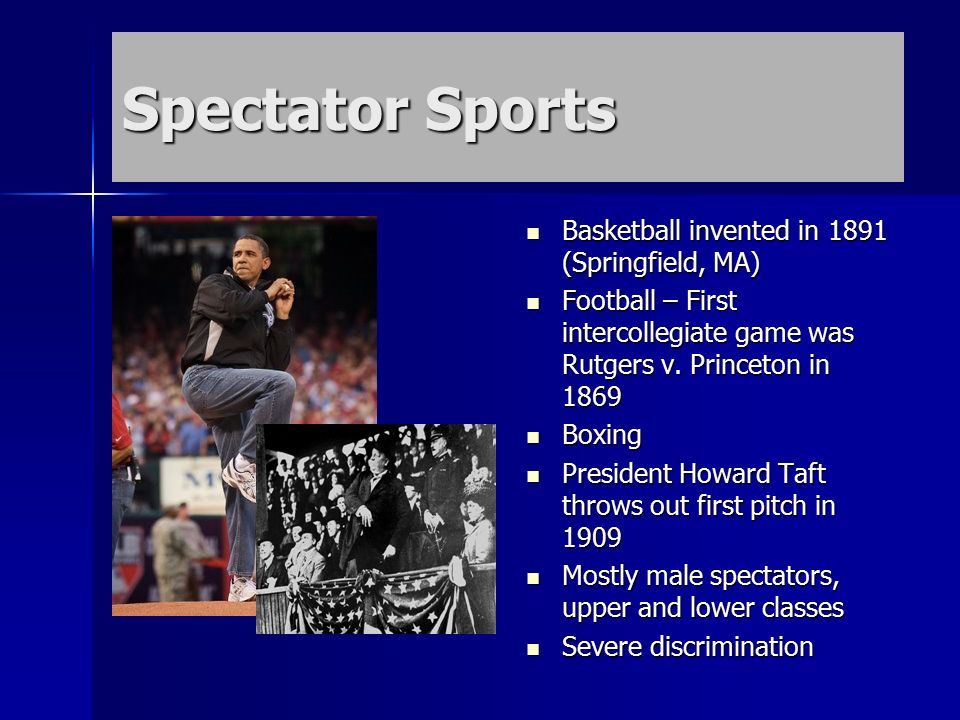 Spectator Sports

- Basketball invented in 1891 (Springfield, MA)
- Football – First intercollegiate game was Rutgers v. Princeton in 1869
- Boxing
- President Howard Taft throws out first pitch in 1909
- Mostly male spectators, upper and lower classes
- Severe discrimination